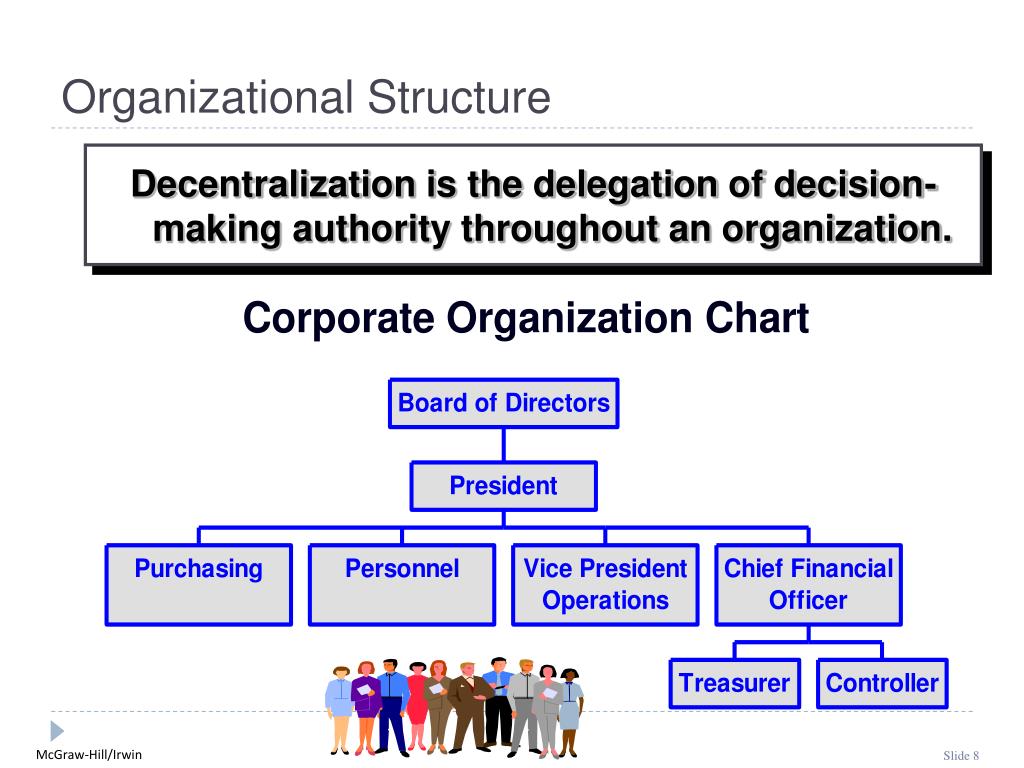 Organizational Structure

Decentralization is the delegation of decision-making authority throughout an organization.

Corporate Organization Chart

Board of Directors

President

Purchasing

Personnel

Vice President Operations

Chief Financial Officer

Treasurer

Controller

McGraw-Hill/Irwin

Slide 8